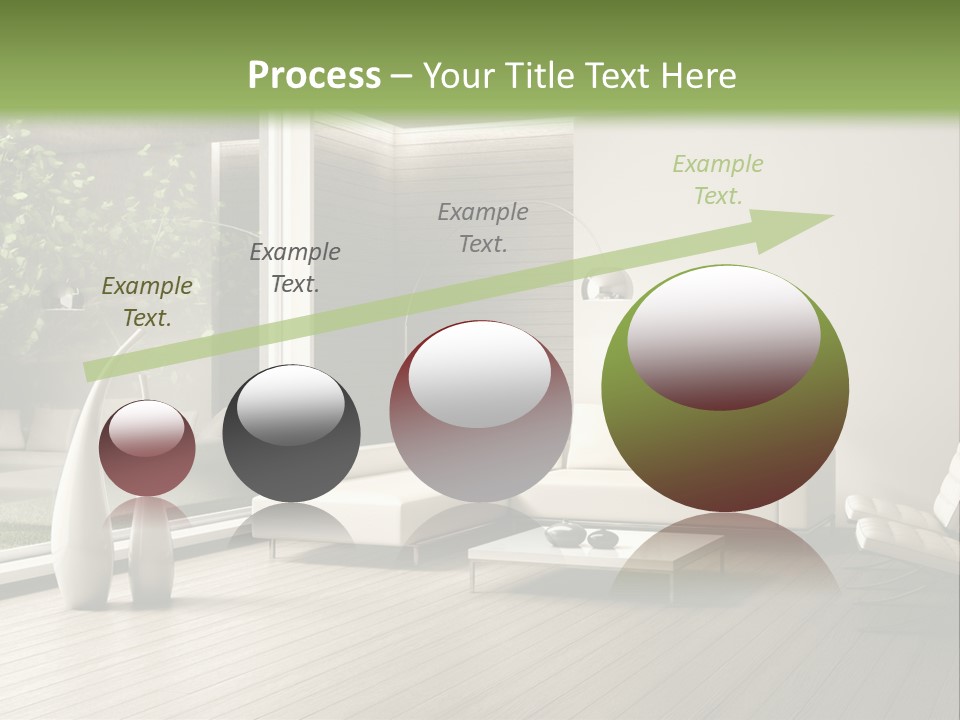 Process – Your Title Text Here

Example Text.

Example Text.

Example Text.

Example Text.